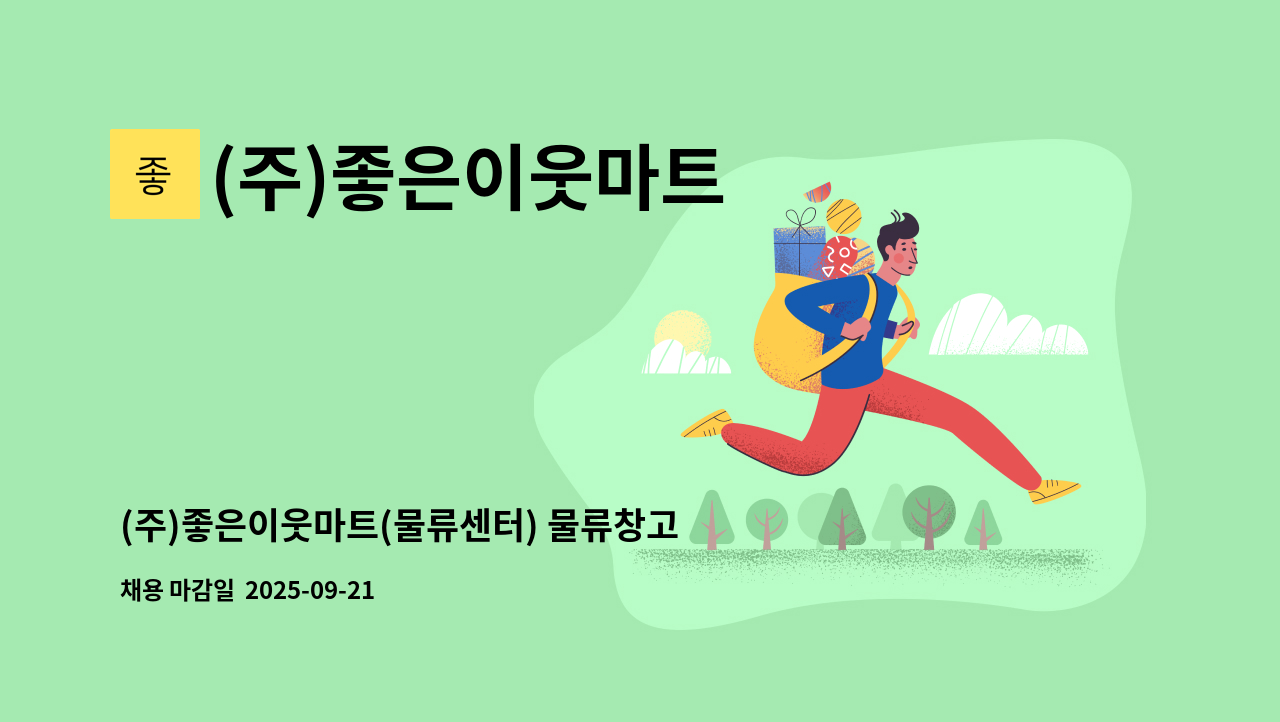 좋

(주)좋은이웃마트

(주)좋은이웃마트(물류센터) 물류창고

채용 마감일 2025-09-21